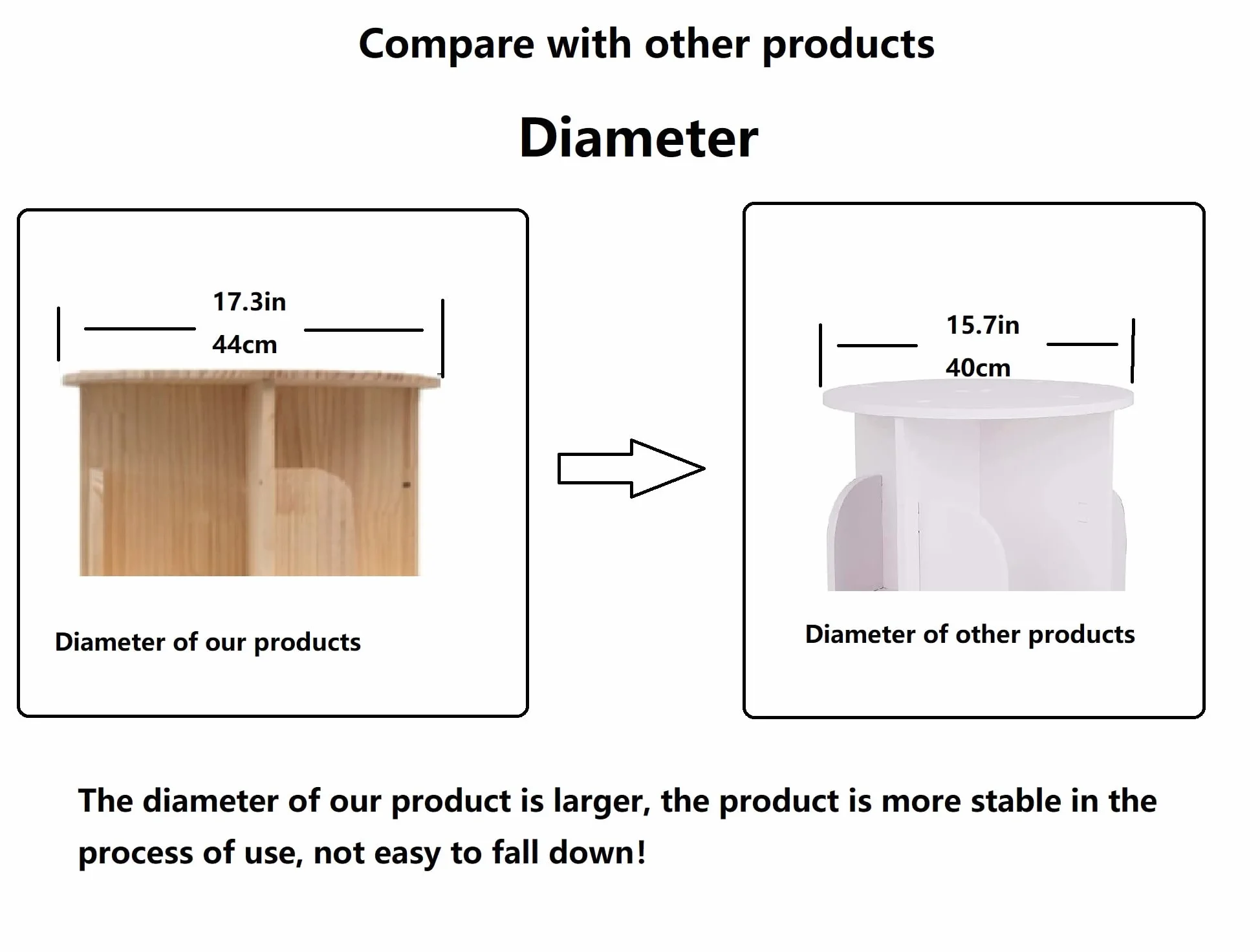 Compare with other products

Diameter

17.3in
44cm

Diameter of our products

15.7in
40cm

Diameter of other products

The diameter of our product is larger, the product is more stable in the process of use, not easy to fall down!